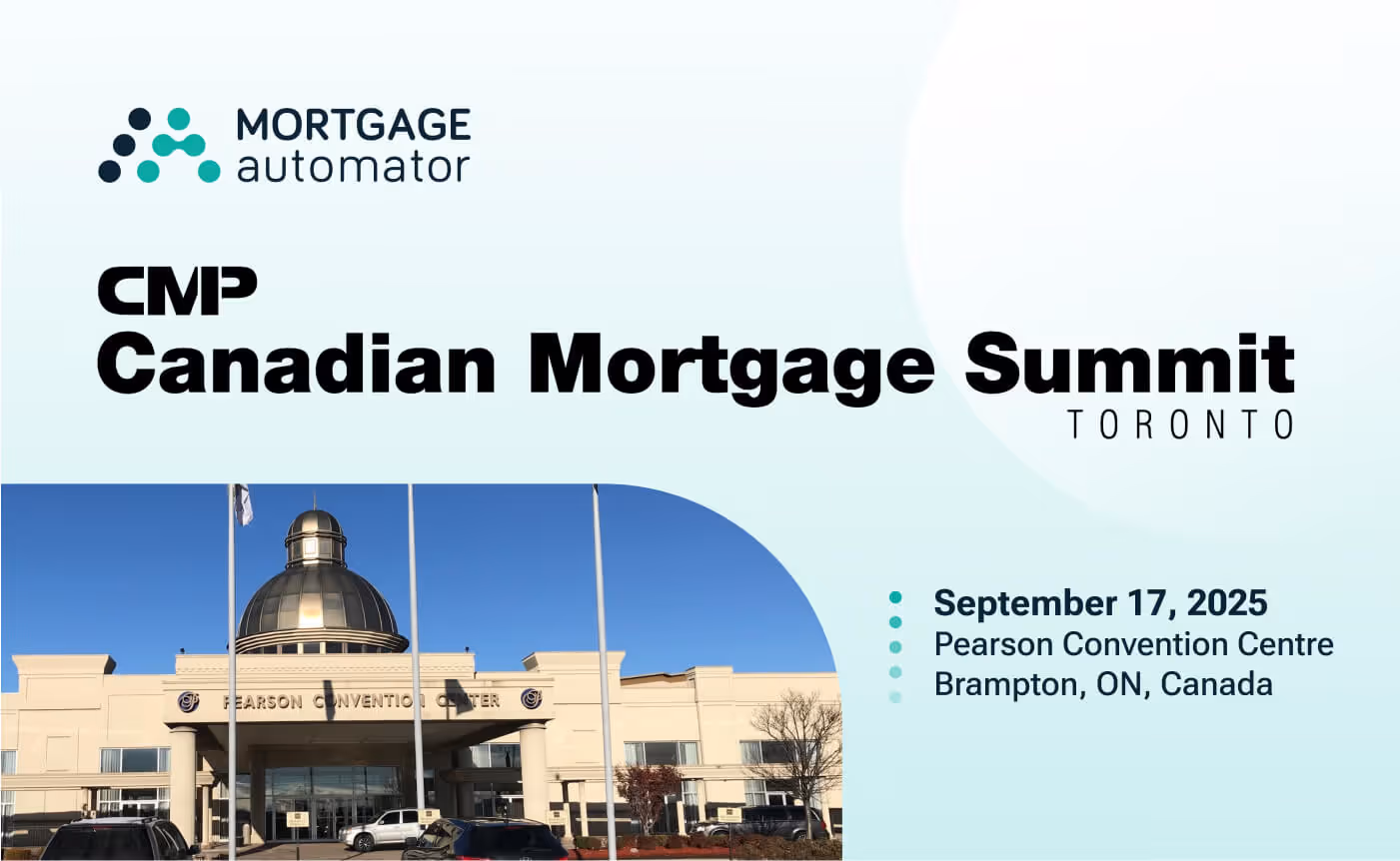 MORTGAGE automator

CMP
Canadian Mortgage Summit
TORONTO

PEARSON CONVENTION CENTER

September 17, 2025
Pearson Convention Centre
Brampton, ON, Canada